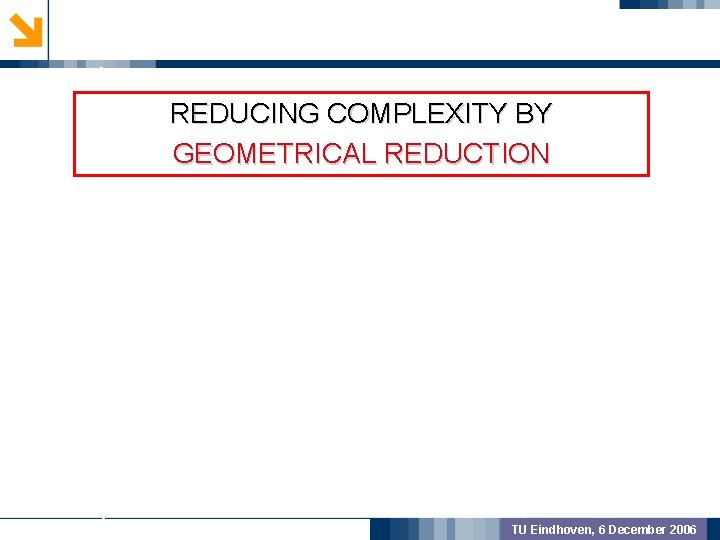 REDUCING COMPLEXITY BY
GEOMETRICAL REDUCTION

TU Eindhoven, 6 December 2006